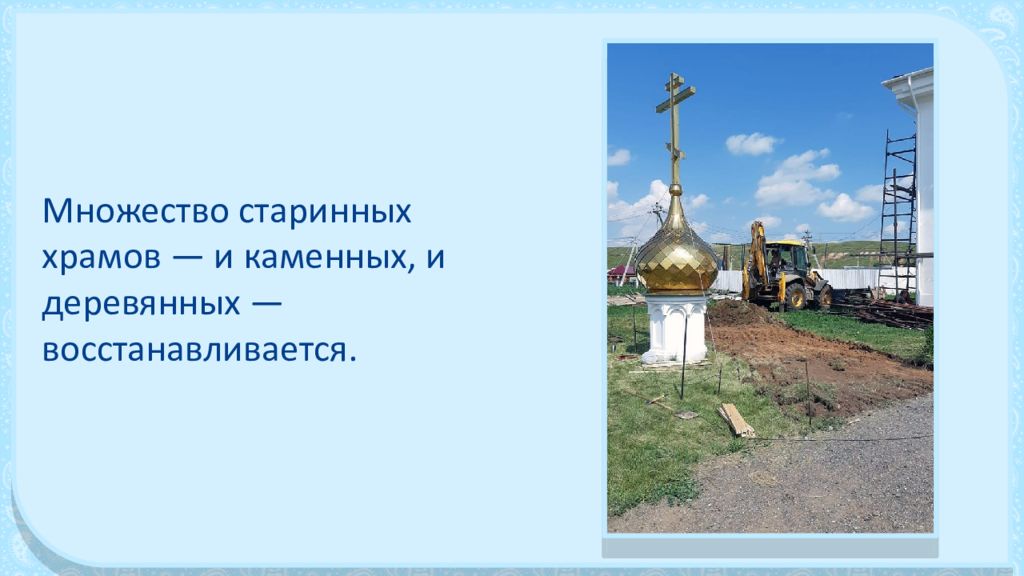 Множество старинных храмов — и каменных, и деревянных — восстанавливается.